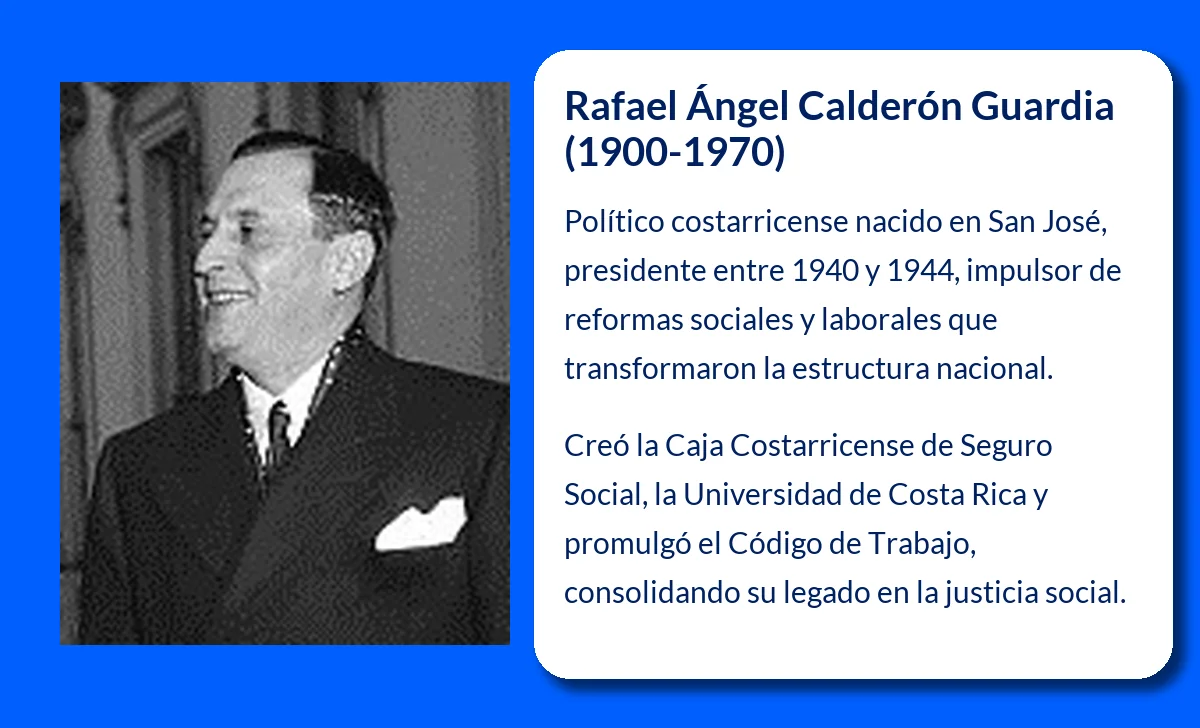 Rafael Ángel Calderón Guardia (1900-1970)

Político costarricense nacido en San José, presidente entre 1940 y 1944, impulsor de reformas sociales y laborales que transformaron la estructura nacional.

Creó la Caja Costarricense de Seguro Social, la Universidad de Costa Rica y promulgó el Código de Trabajo, consolidando su legado en la justicia social.